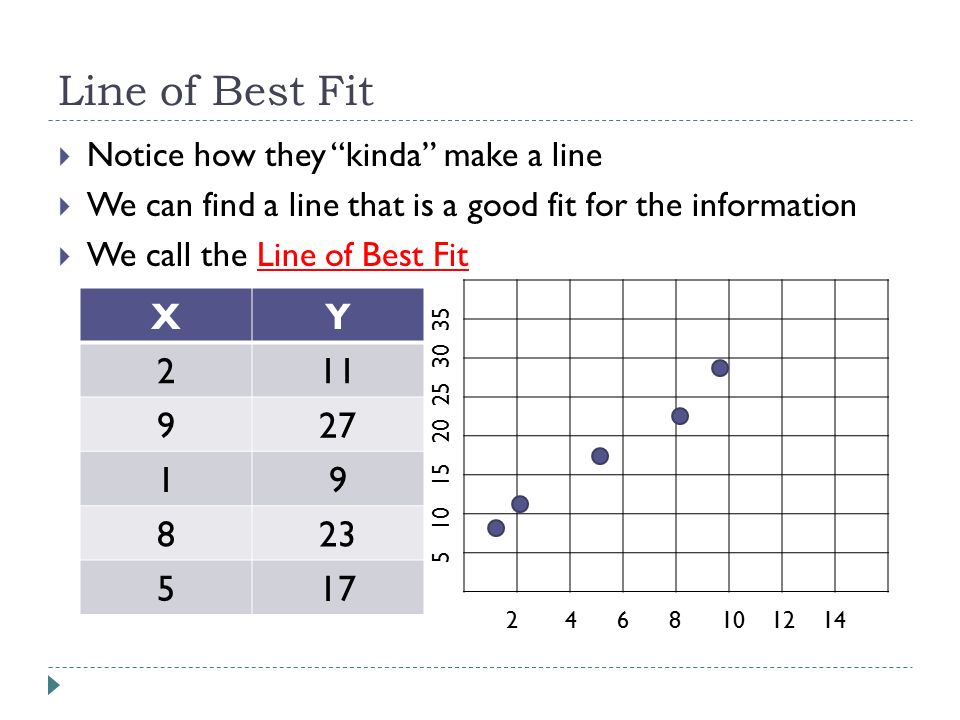 Line of Best Fit

Notice how they "kinda" make a line

We can find a line that is a good fit for the information

We call the Line of Best Fit

| X | Y |
|---|---|
| 2 | 11 |
| 9 | 27 |
| 1 | 9 |
| 8 | 23 |
| 5 | 17 |

35 30 25 20 15 10 5

2 4 6 8 10 12 14